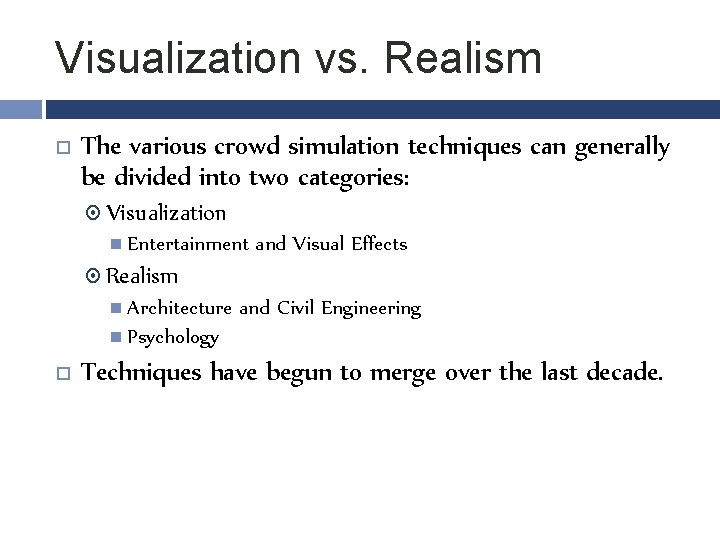 Visualization vs. Realism

The various crowd simulation techniques can generally be divided into two categories:

Visualization

Entertainment and Visual Effects

Realism

Architecture and Civil Engineering

Psychology

Techniques have begun to merge over the last decade.